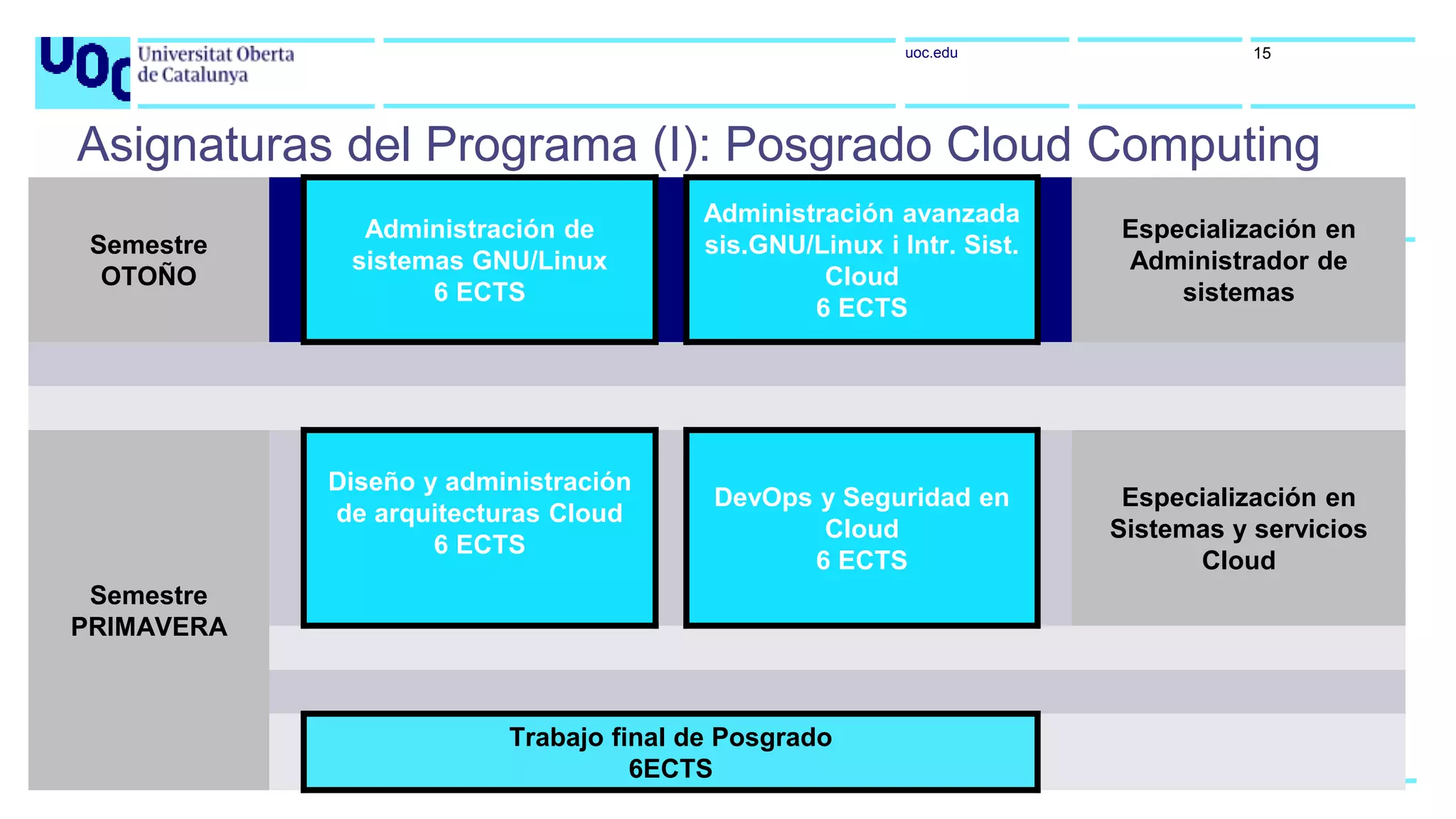 UOC Universitat Oberta de Catalunya

uoc.edu

15

Asignaturas del Programa (I): Posgrado Cloud Computing

Semestre OTOÑO

Administración de sistemas GNU/Linux
6 ECTS

Administración avanzada sis.GNU/Linux i Intr. Sist. Cloud
6 ECTS

Especialización en Administrador de sistemas

Semestre PRIMAVERA

Diseño y administración de arquitecturas Cloud
6 ECTS

DevOps y Seguridad en Cloud
6 ECTS

Especialización en Sistemas y servicios Cloud

Trabajo final de Posgrado
6ECTS